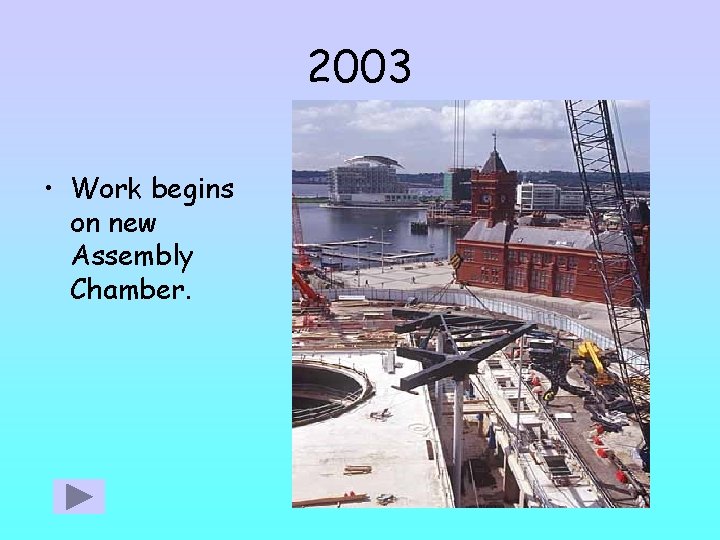 2003

• Work begins on new Assembly Chamber.